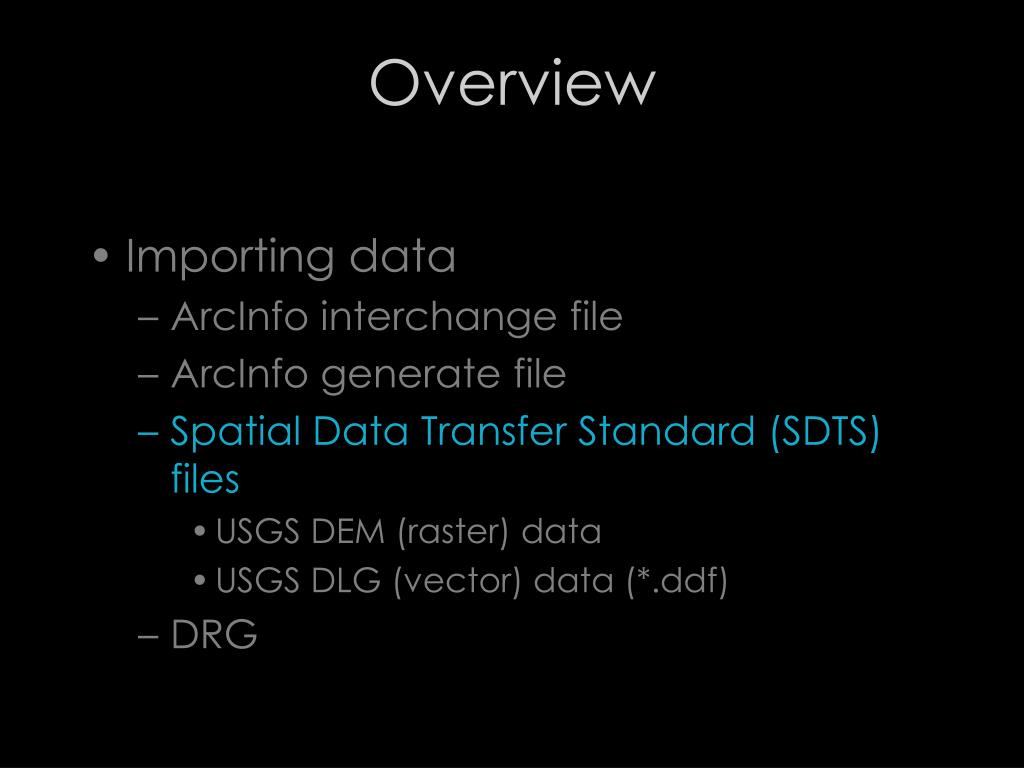 Overview

• Importing data
– ArcInfo interchange file
– ArcInfo generate file
– Spatial Data Transfer Standard (SDTS) files
• USGS DEM (raster) data
• USGS DLG (vector) data (*.ddf)
– DRG